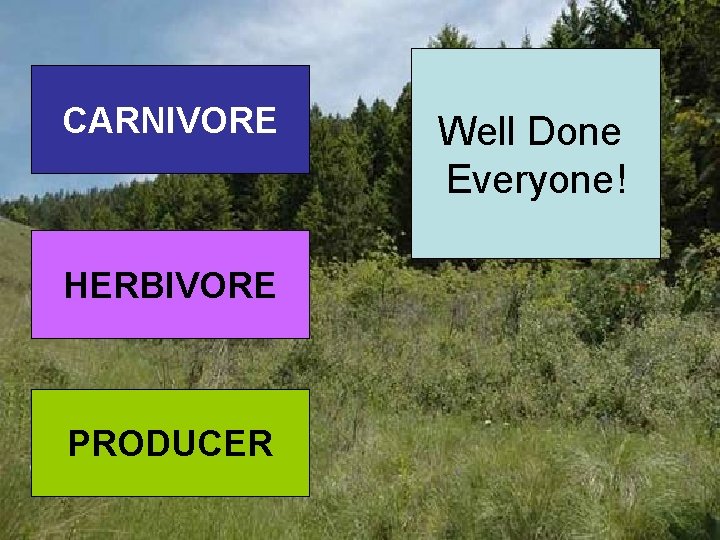 CARNIVORE

HERBIVORE

PRODUCER

Well Done Everyone!